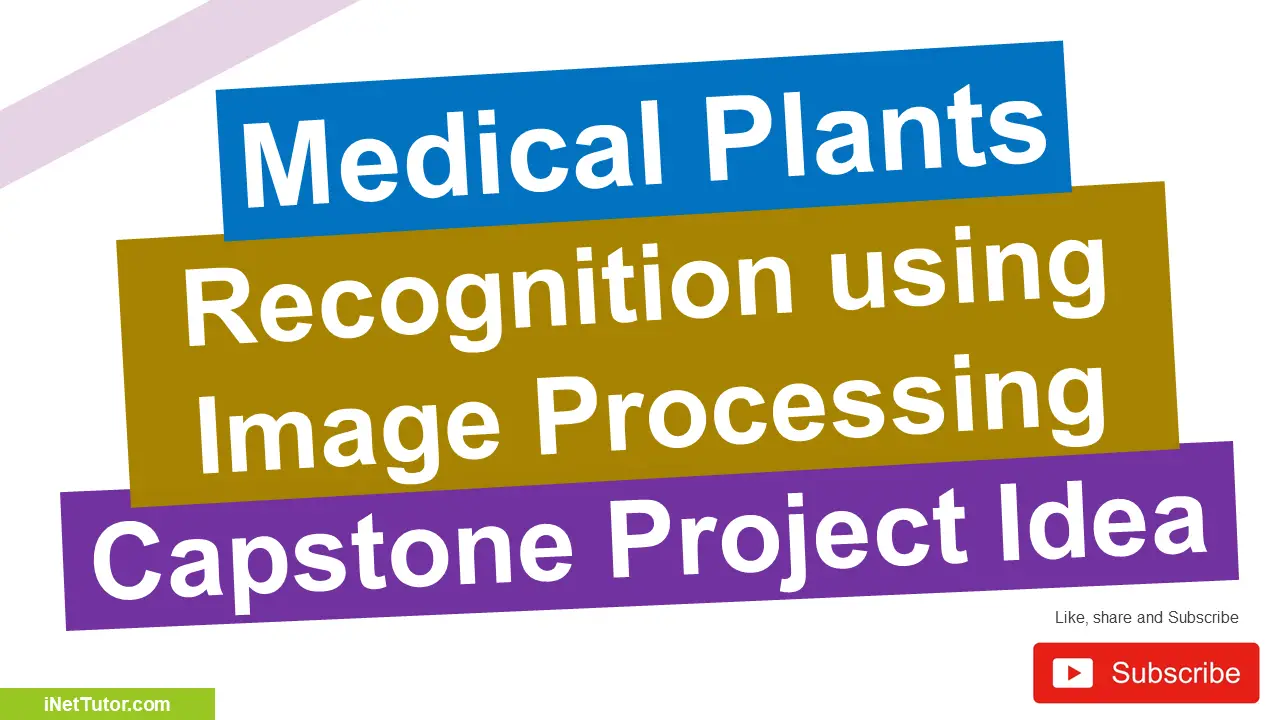 Medical Plants
Recognition using
Image Processing
Capstone Project Idea

Like, share and Subscribe

Subscribe

iNetTutor.com